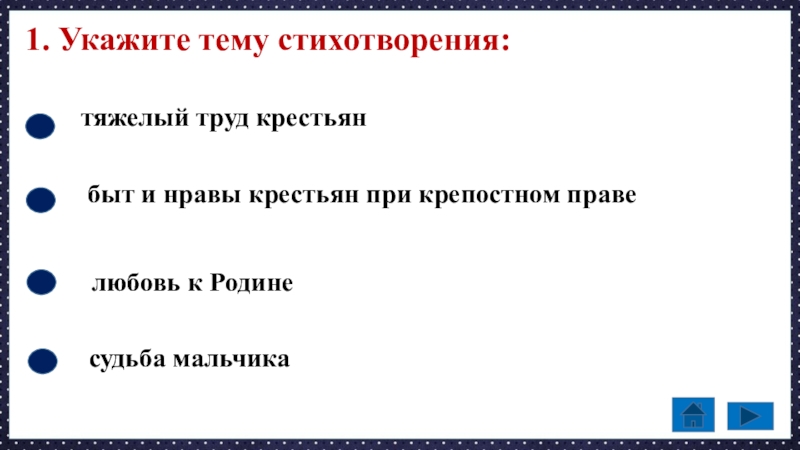 1. Укажите тему стихотворения:

тяжелый труд крестьян

быт и нравы крестьян при крепостном праве

любовь к Родине

судьба мальчика